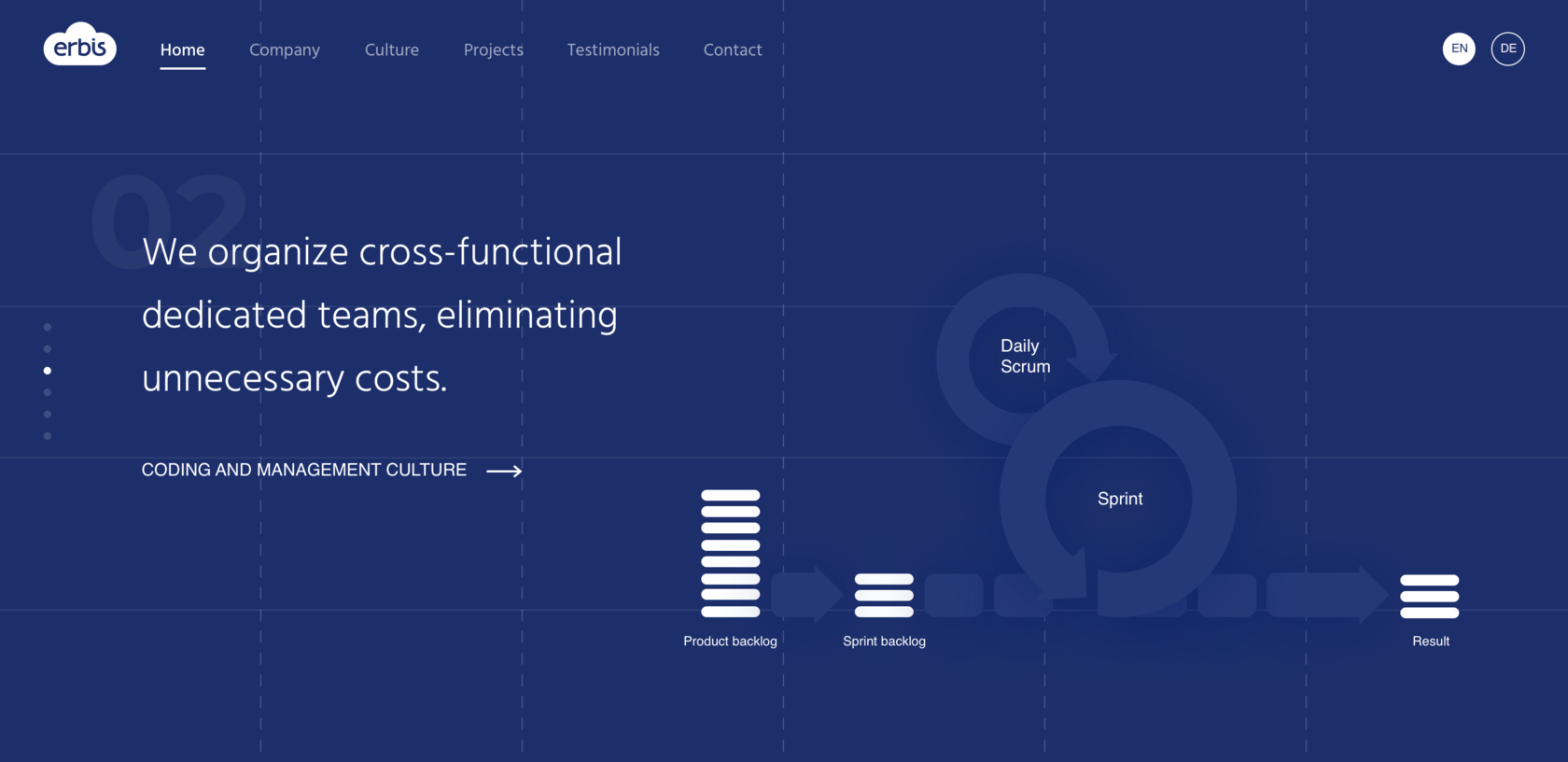 erbis

Home Company Culture Projects Testimonials Contact

EN DE

02

We organize cross-functional dedicated teams, eliminating unnecessary costs.

CODING AND MANAGEMENT CULTURE

Daily Scrum

Sprint

Product backlog

Sprint backlog

Result